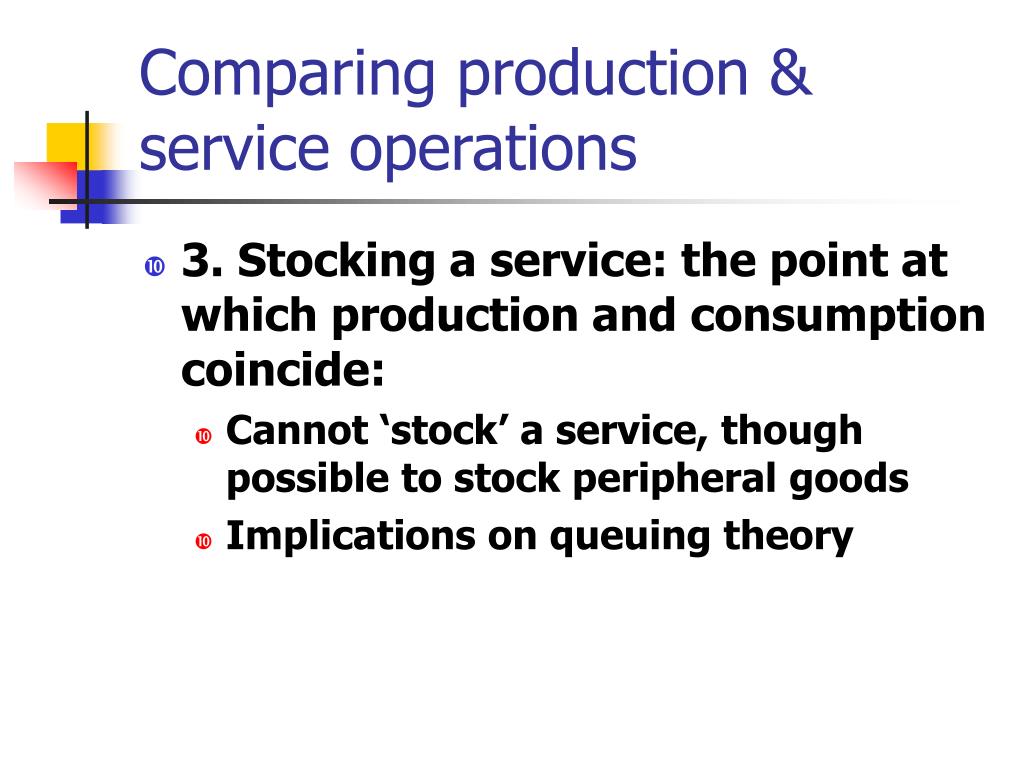 Comparing production & service operations

3. Stocking a service: the point at which production and consumption coincide:

Cannot ‘stock’ a service, though possible to stock peripheral goods

Implications on queuing theory